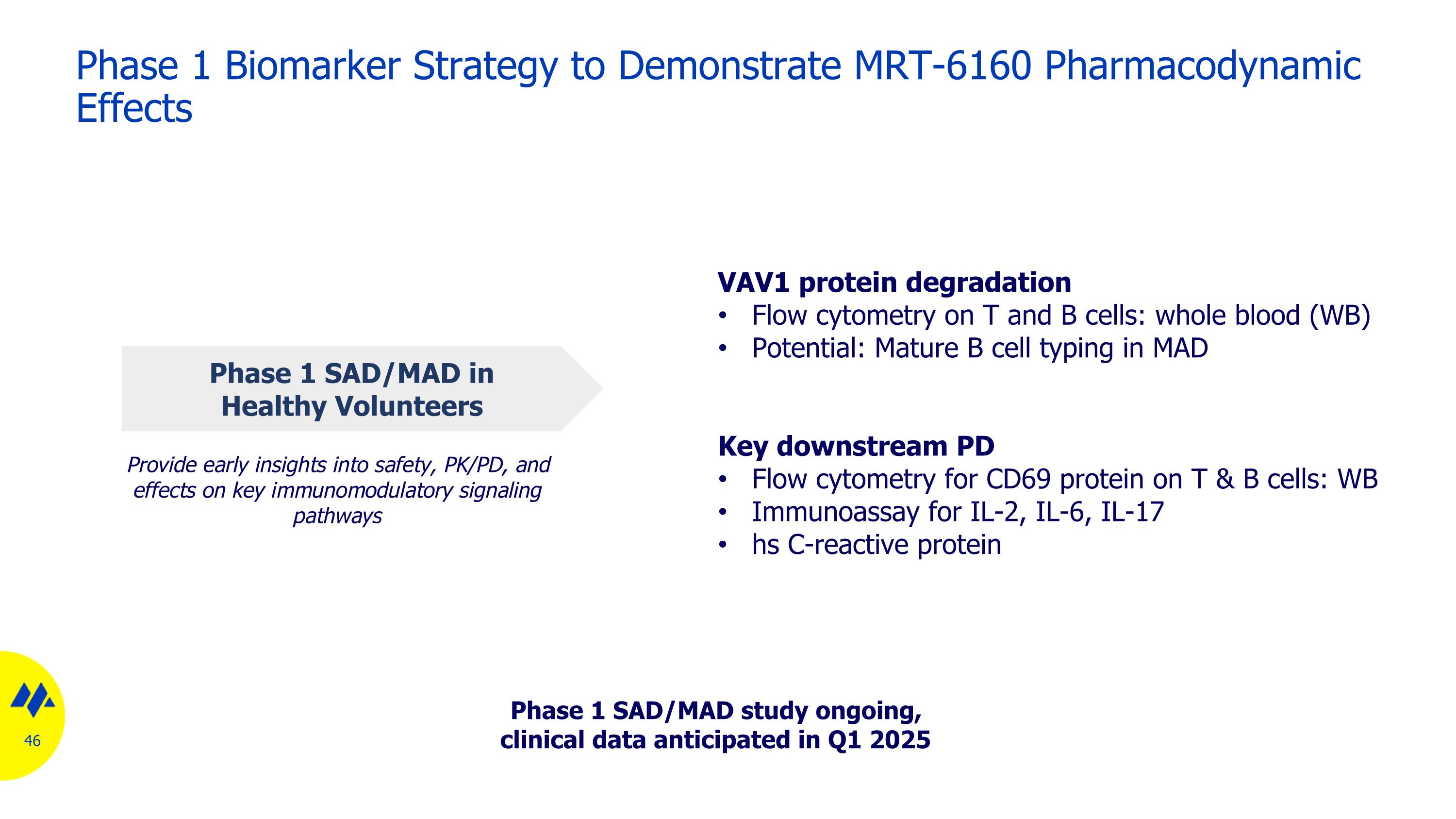 Phase 1 Biomarker Strategy to Demonstrate MRT-6160 Pharmacodynamic Effects

Phase 1 SAD/MAD in Healthy Volunteers

Provide early insights into safety, PK/PD, and effects on key immunomodulatory signaling pathways

VAV1 protein degradation
• Flow cytometry on T and B cells: whole blood (WB)
• Potential: Mature B cell typing in MAD

Key downstream PD
• Flow cytometry for CD69 protein on T & B cells: WB
• Immunoassay for IL-2, IL-6, IL-17
• hs C-reactive protein

Phase 1 SAD/MAD study ongoing, clinical data anticipated in Q1 2025

46